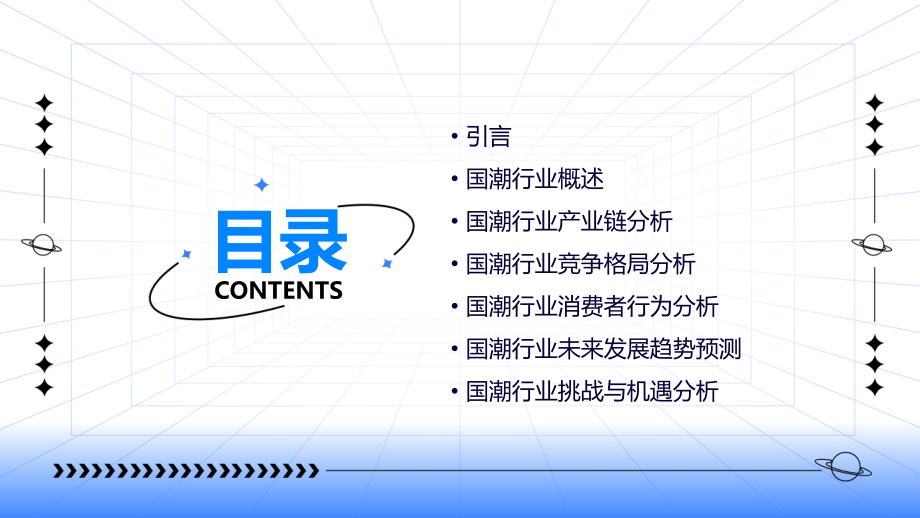 目录
CONTENTS

• 引言
• 国潮行业概述
• 国潮行业产业链分析
• 国潮行业竞争格局分析
• 国潮行业消费者行为分析
• 国潮行业未来发展趋势预测
• 国潮行业挑战与机遇分析